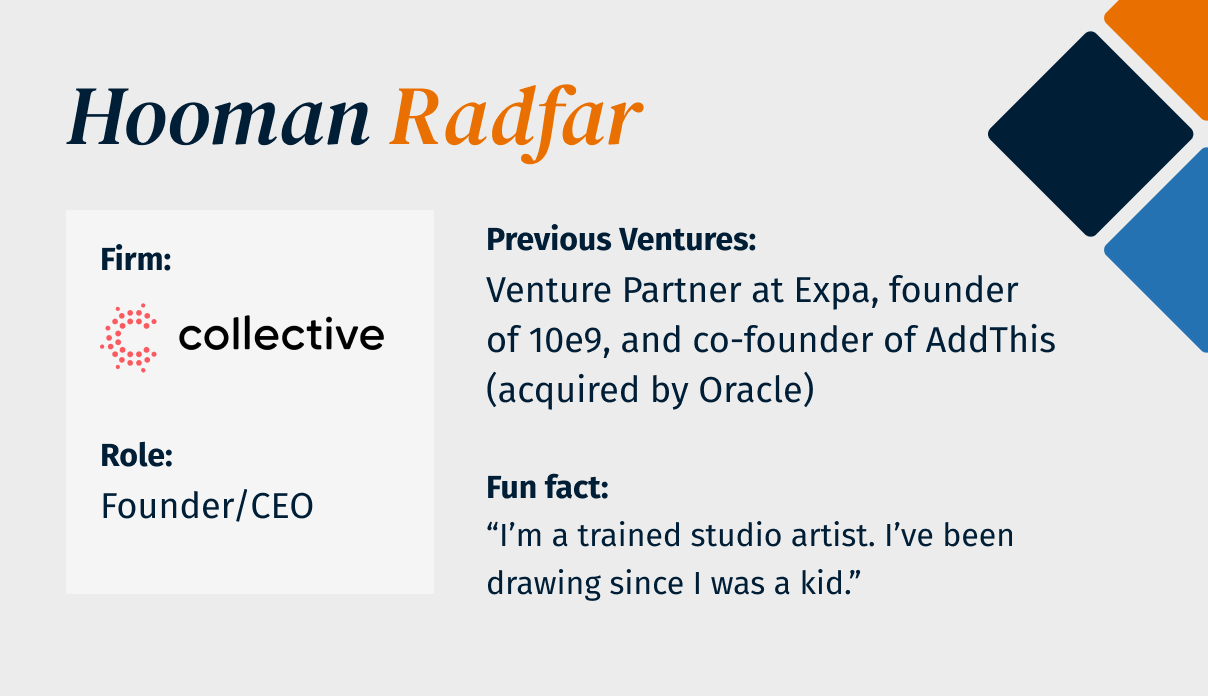 Hooman Radfar

Firm:

collective

Role:
Founder/CEO

Previous Ventures:
Venture Partner at Expa, founder of 10e9, and co-founder of AddThis (acquired by Oracle)

Fun fact:
“I’m a trained studio artist. I’ve been drawing since I was a kid.”